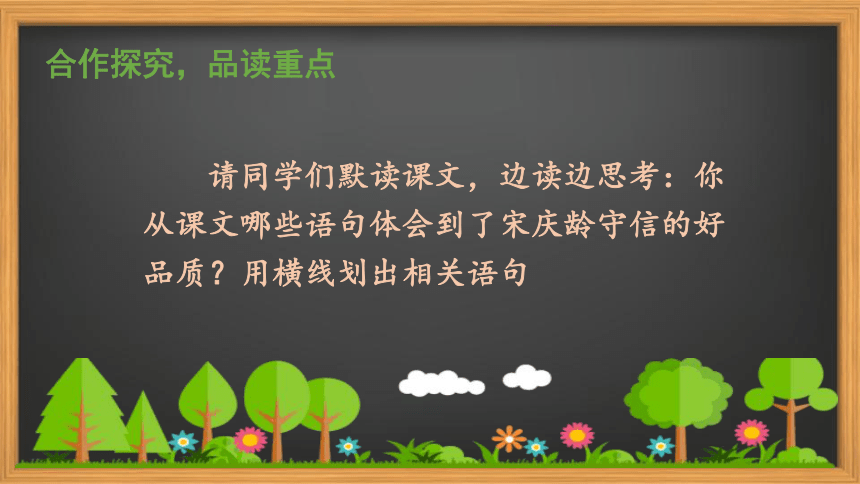 合作探究，品读重点

请同学们默读课文，边读边思考：你从课文哪些语句体会到了宋庆龄守信的好品质？用横线划出相关语句